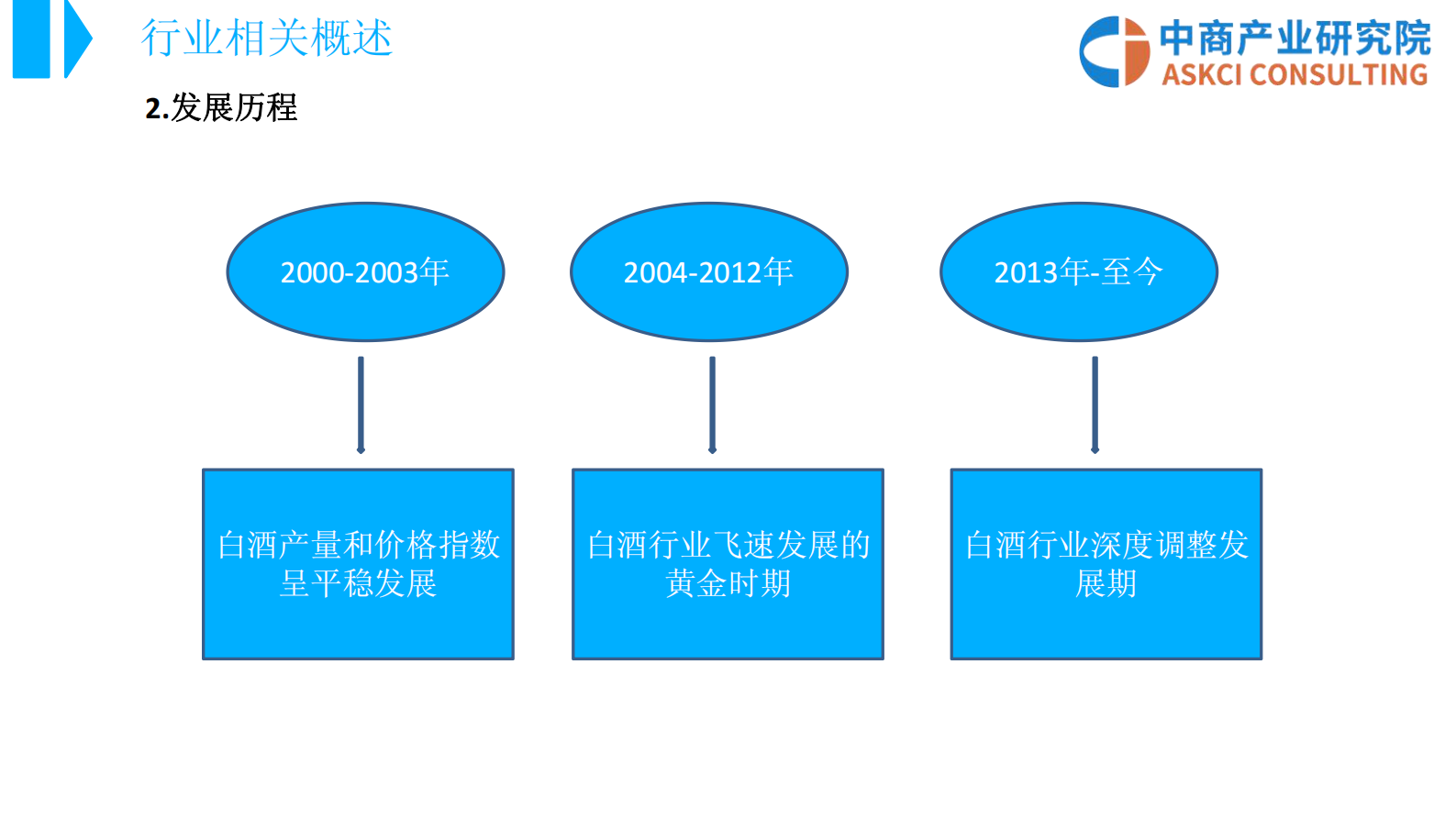 行业相关概述

中商产业研究院
ASKCI CONSULTING

2.发展历程

2000-2003年

2004-2012年

2013年-至今

白酒产量和价格指数呈平稳发展

白酒行业飞速发展的黄金时期

白酒行业深度调整发展期